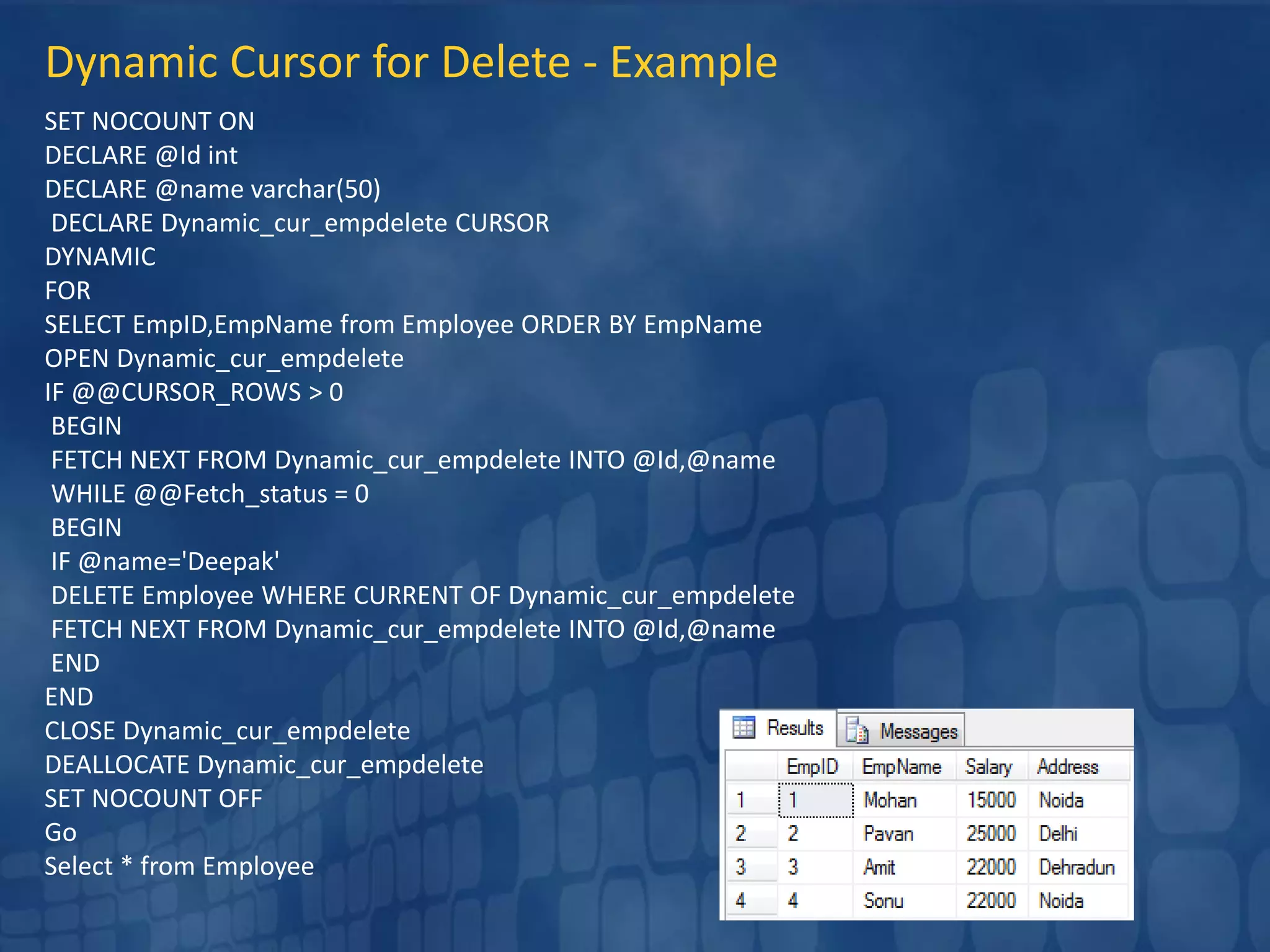 Dynamic Cursor for Delete - Example

SET NOCOUNT ON
DECLARE @Id int
DECLARE @name varchar(50)
DECLARE Dynamic_cur_empdelete CURSOR
DYNAMIC
FOR
SELECT EmpID,EmpName from Employee ORDER BY EmpName
OPEN Dynamic_cur_empdelete
IF @@CURSOR_ROWS > 0
BEGIN
FETCH NEXT FROM Dynamic_cur_empdelete INTO @Id,@name
WHILE @@Fetch_status = 0
BEGIN
IF @name='Deepak'
DELETE Employee WHERE CURRENT OF Dynamic_cur_empdelete
FETCH NEXT FROM Dynamic_cur_empdelete INTO @Id,@name
END
END
CLOSE Dynamic_cur_empdelete
DEALLOCATE Dynamic_cur_empdelete
SET NOCOUNT OFF
Go
Select * from Employee

Results Messages

| | EmpID | EmpName | Salary | Address |
|---|---|---|---|---|
| 1 | 1 | Mohan | 15000 | Noida |
| 2 | 2 | Pavan | 25000 | Delhi |
| 3 | 3 | Amit | 22000 | Dehradun |
| 4 | 4 | Sonu | 22000 | Noida |